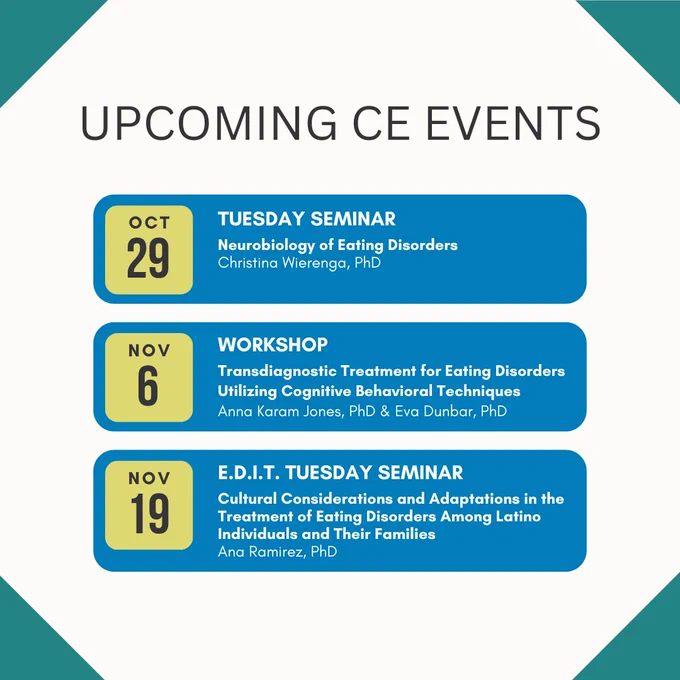 UPCOMING CE EVENTS

OCT
29

TUESDAY SEMINAR
Neurobiology of Eating Disorders
Christina Wierenga, PhD

NOV
6

WORKSHOP
Transdiagnostic Treatment for Eating Disorders Utilizing Cognitive Behavioral Techniques
Anna Karam Jones, PhD & Eva Dunbar, PhD

NOV
19

E.D.I.T. TUESDAY SEMINAR
Cultural Considerations and Adaptations in the Treatment of Eating Disorders Among Latino Individuals and Their Families
Ana Ramirez, PhD